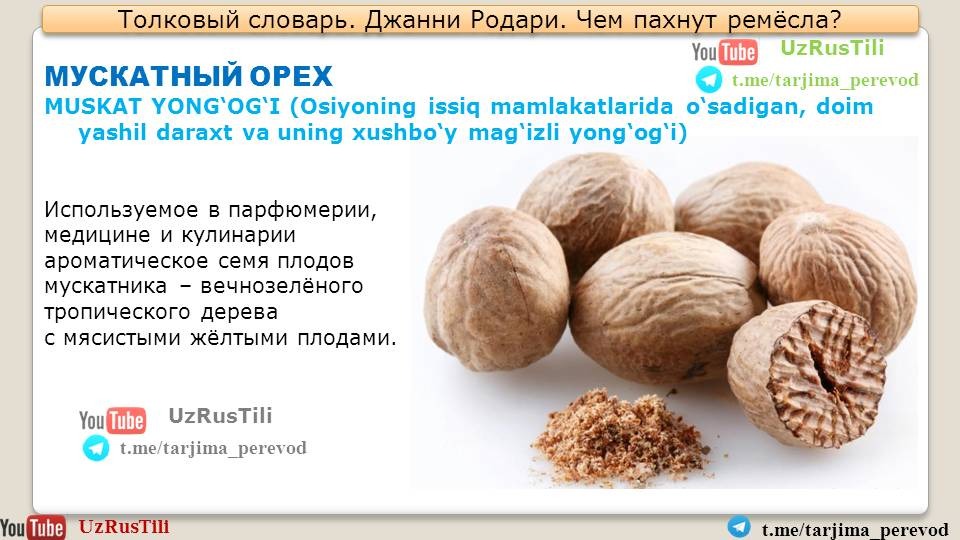 Толковый словарь. Джанни Родари. Чем пахнут ремёсла?

YouTube UzRusTili
t.me/tarjima_perevod

МУСКАТНЫЙ ОРЕХ
MUSKAT YONG‘OG‘I (Osiyoning issiq mamlakatlarida o‘sadigan, doim yashil daraxt va uning xushbo‘y mag‘izli yong‘og‘i)

Используемое в парфюмерии, медицине и кулинарии ароматическое семя плодов мускатника – вечнозелёного тропического дерева с мясистыми жёлтыми плодами.

YouTube UzRusTili
t.me/tarjima_perevod

YouTube UzRusTili
t.me/tarjima_perevod